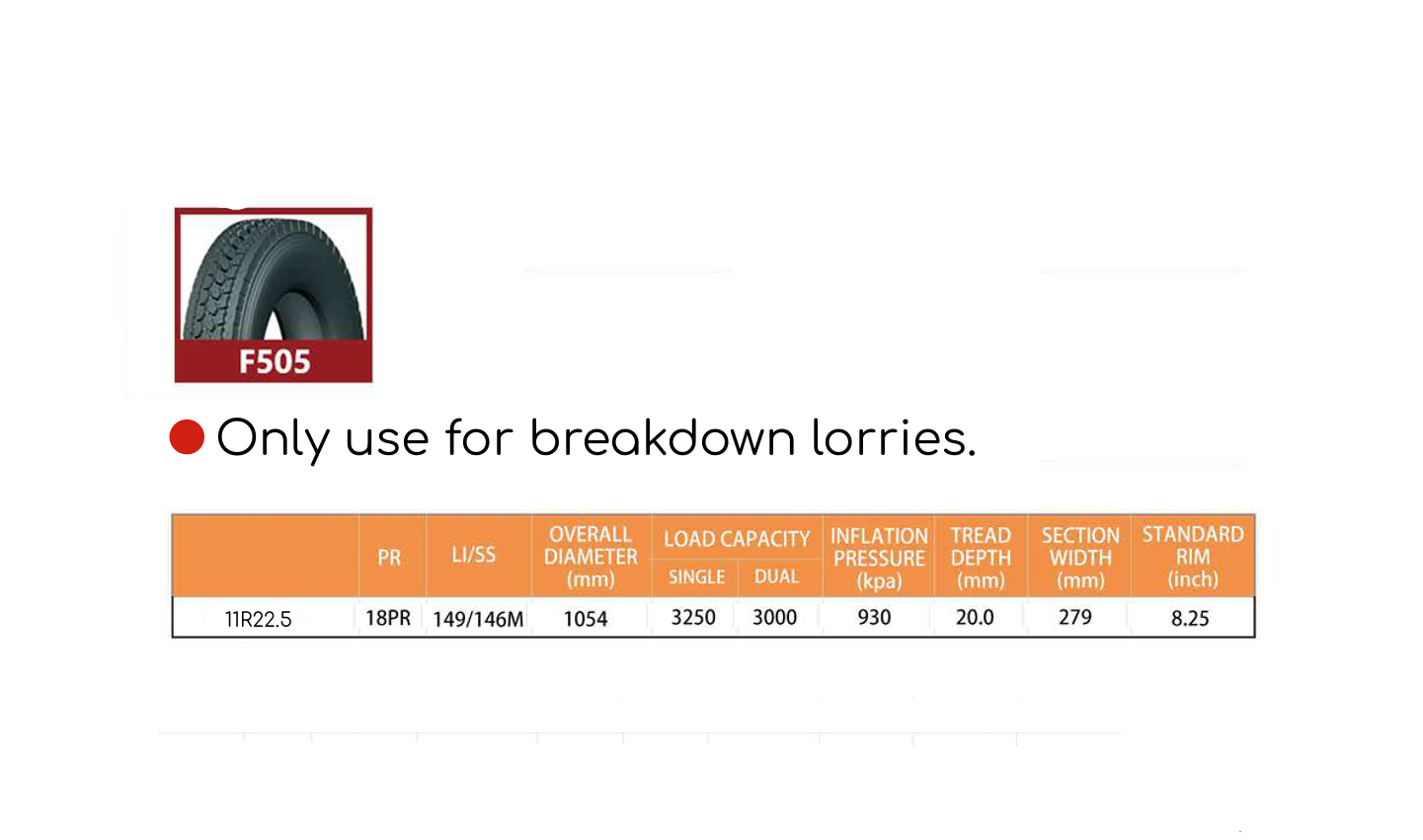 F505

Only use for breakdown lorries.

| | PR | LI/SS | OVERALL DIAMETER (mm) | LOAD CAPACITY SINGLE | LOAD CAPACITY DUAL | INFLATION PRESSURE (kpa) | TREAD DEPTH (mm) | SECTION WIDTH (mm) | STANDARD RIM (inch) |
|---|---|---|---|---|---|---|---|---|---|
| 11R22.5 | 18PR | 149/146M | 1054 | 3250 | 3000 | 930 | 20.0 | 279 | 8.25 |